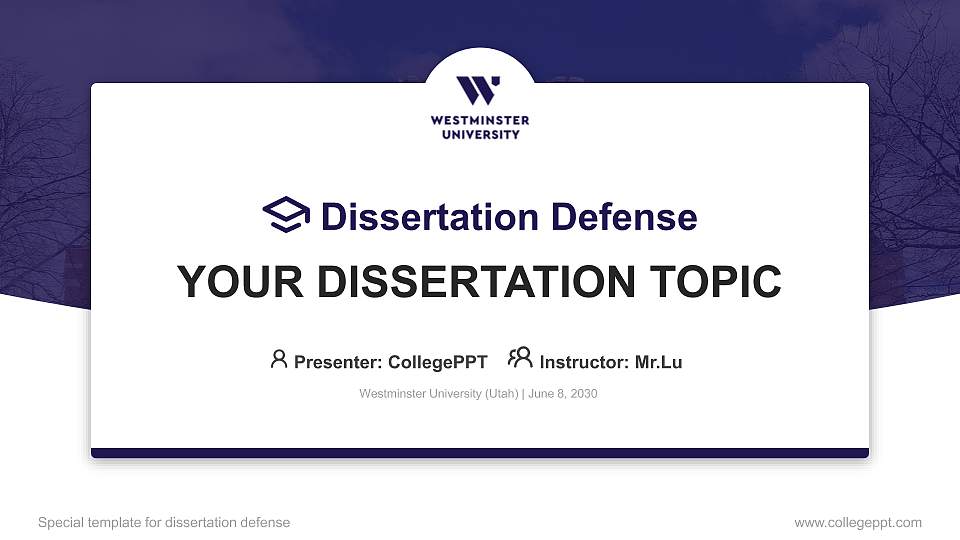 WESTMINSTER UNIVERSITY

Dissertation Defense

YOUR DISSERTATION TOPIC

Presenter: CollegePPT Instructor: Mr.Lu

Westminster University (Utah) | June 8, 2030

Special template for dissertation defense

www.collegeppt.com